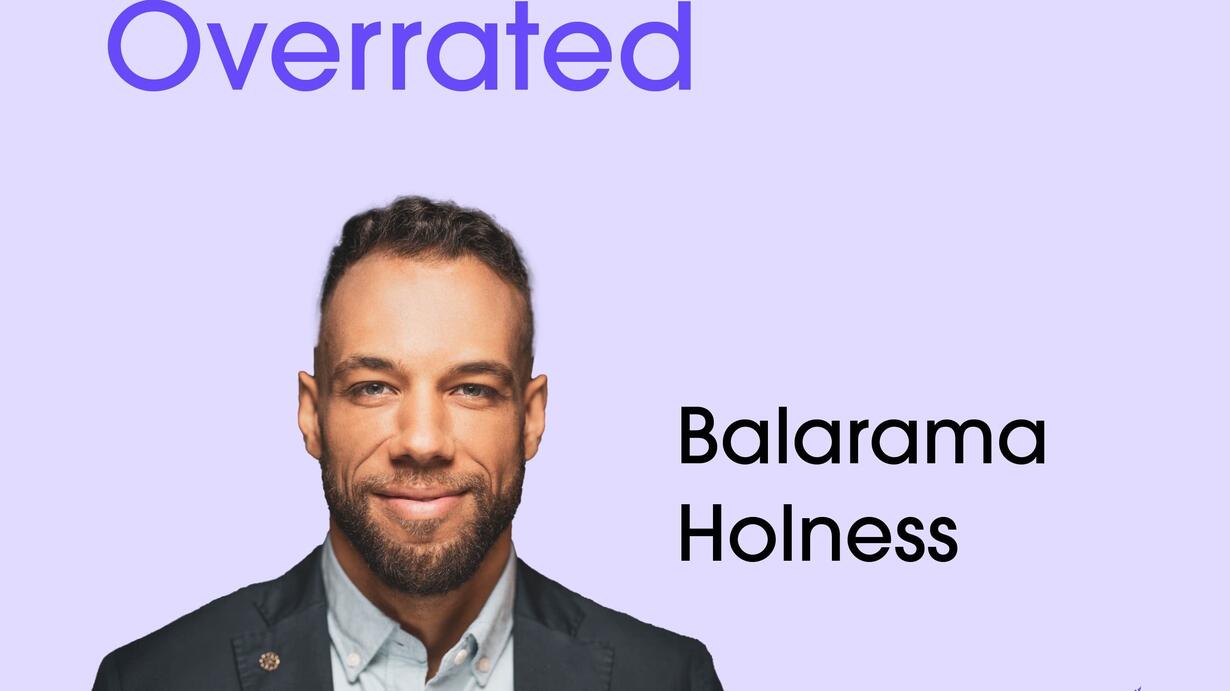 Overrated

Balarama Holness